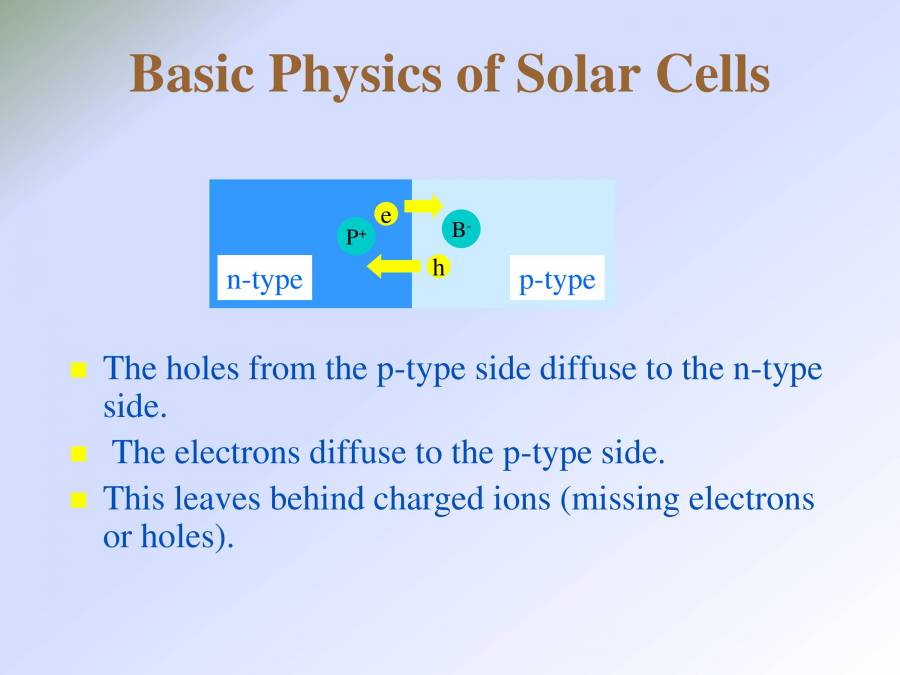 Basic Physics of Solar Cells

e
$P^+$
$B^-$
h
n-type
p-type

The holes from the p-type side diffuse to the n-type side.

The electrons diffuse to the p-type side.

This leaves behind charged ions (missing electrons or holes).